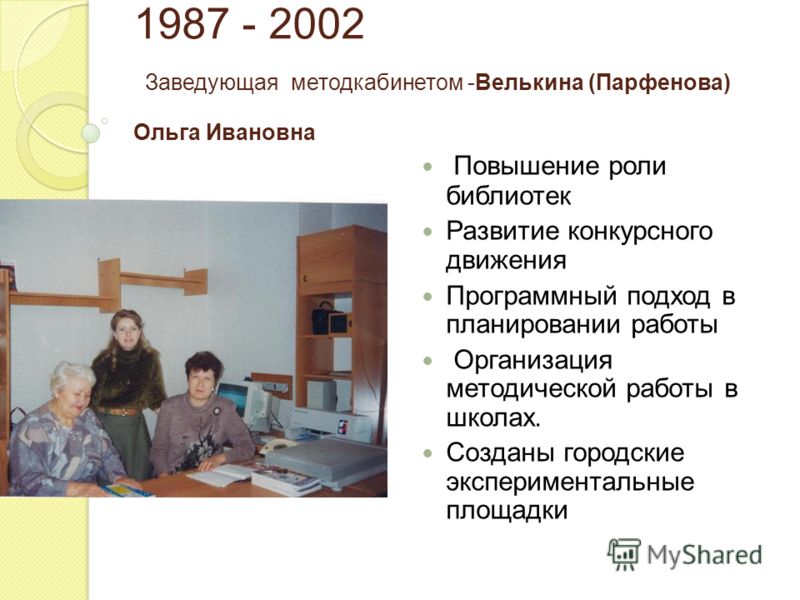 1987 - 2002

Заведующая методкабинетом -Велькина (Парфенова) Ольга Ивановна

- Повышение роли библиотек
- Развитие конкурсного движения
- Программный подход в планировании работы
- Организация методической работы в школах.
- Созданы городские экспериментальные площадки

MyShared